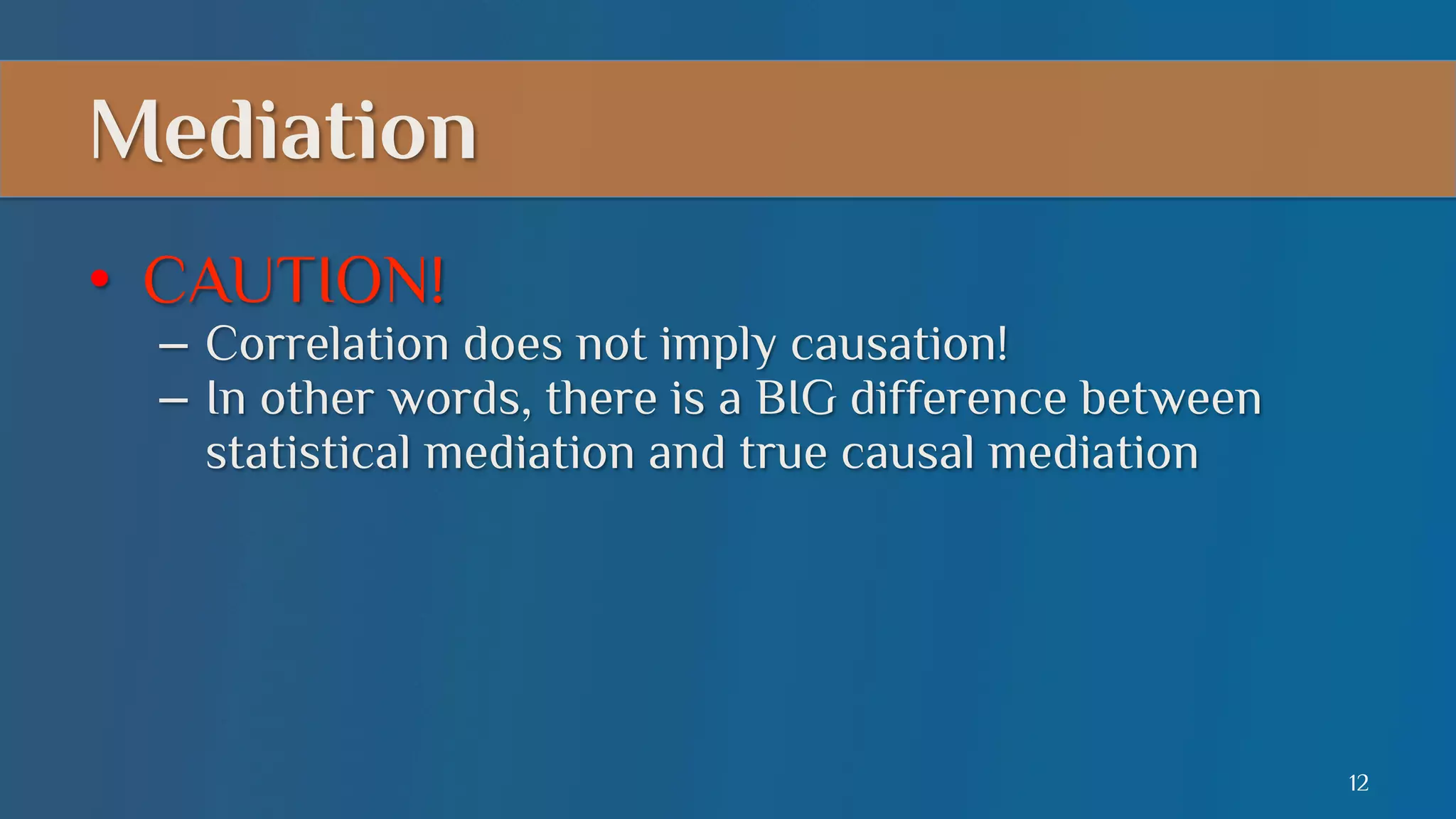 Mediation

• CAUTION!
– Correlation does not imply causation!
– In other words, there is a BIG difference between statistical mediation and true causal mediation

12